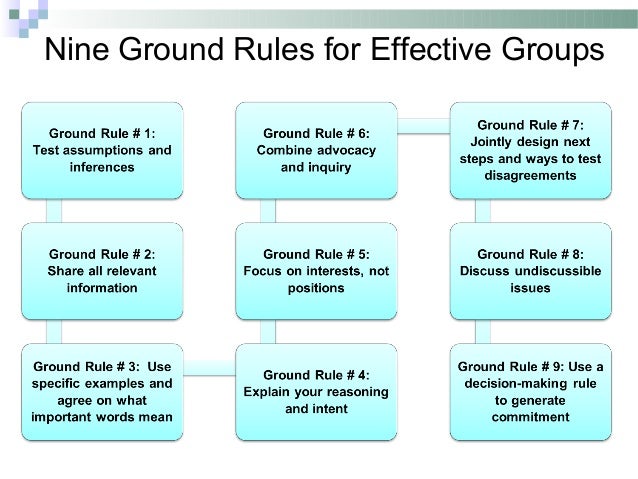 Nine Ground Rules for Effective Groups

Ground Rule # 1: Test assumptions and inferences

Ground Rule # 2: Share all relevant information

Ground Rule # 3: Use specific examples and agree on what important words mean

Ground Rule # 4: Explain your reasoning and intent

Ground Rule # 5: Focus on interests, not positions

Ground Rule # 6: Combine advocacy and inquiry

Ground Rule # 7: Jointly design next steps and ways to test disagreements

Ground Rule # 8: Discuss undiscussible issues

Ground Rule # 9: Use a decision-making rule to generate commitment